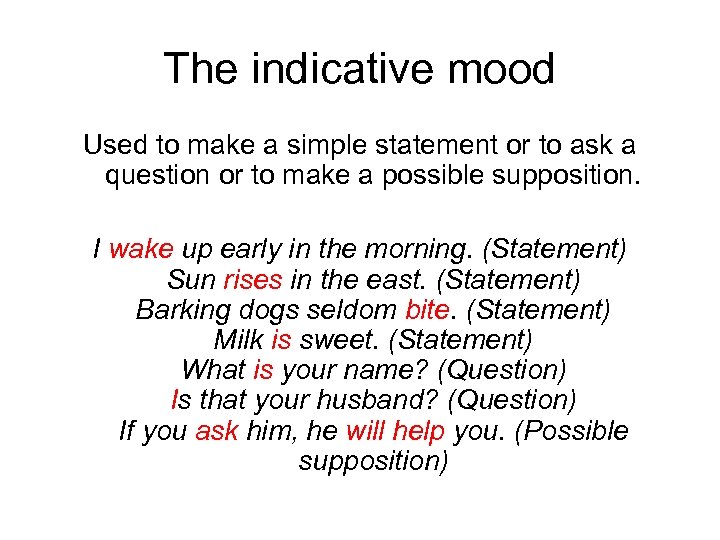 The indicative mood

Used to make a simple statement or to ask a question or to make a possible supposition.

I wake up early in the morning. (Statement)
Sun rises in the east. (Statement)
Barking dogs seldom bite. (Statement)
Milk is sweet. (Statement)
What is your name? (Question)
Is that your husband? (Question)
If you ask him, he will help you. (Possible supposition)